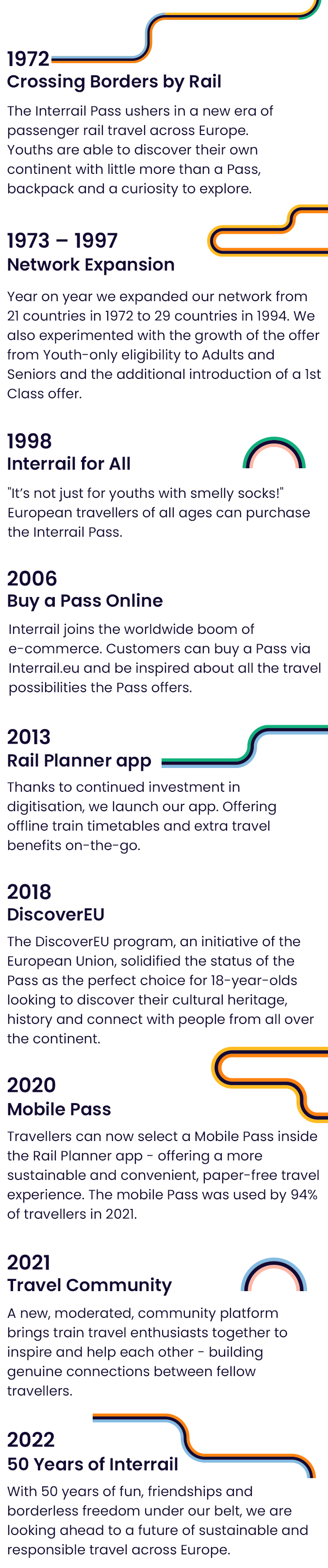 1972
Crossing Borders by Rail

The Interrail Pass ushers in a new era of passenger rail travel across Europe. Youths are able to discover their own continent with little more than a Pass, backpack and a curiosity to explore.

1973 – 1997
Network Expansion

Year on year we expanded our network from 21 countries in 1972 to 29 countries in 1994. We also experimented with the growth of the offer from Youth-only eligibility to Adults and Seniors and the additional introduction of a 1st Class offer.

1998
Interrail for All

"It's not just for youths with smelly socks!" European travellers of all ages can purchase the Interrail Pass.

2006
Buy a Pass Online

Interrail joins the worldwide boom of e-commerce. Customers can buy a Pass via Interrail.eu and be inspired about all the travel possibilities the Pass offers.

2013
Rail Planner app

Thanks to continued investment in digitisation, we launch our app. Offering offline train timetables and extra travel benefits on-the-go.

2018
DiscoverEU

The DiscoverEU program, an initiative of the European Union, solidified the status of the Pass as the perfect choice for 18-year-olds looking to discover their cultural heritage, history and connect with people from all over the continent.

2020
Mobile Pass

Travellers can now select a Mobile Pass inside the Rail Planner app - offering a more sustainable and convenient, paper-free travel experience. The mobile Pass was used by 94% of travellers in 2021.

2021
Travel Community

A new, moderated, community platform brings train travel enthusiasts together to inspire and help each other - building genuine connections between fellow travellers.

2022
50 Years of Interrail

With 50 years of fun, friendships and borderless freedom under our belt, we are looking ahead to a future of sustainable and responsible travel across Europe.